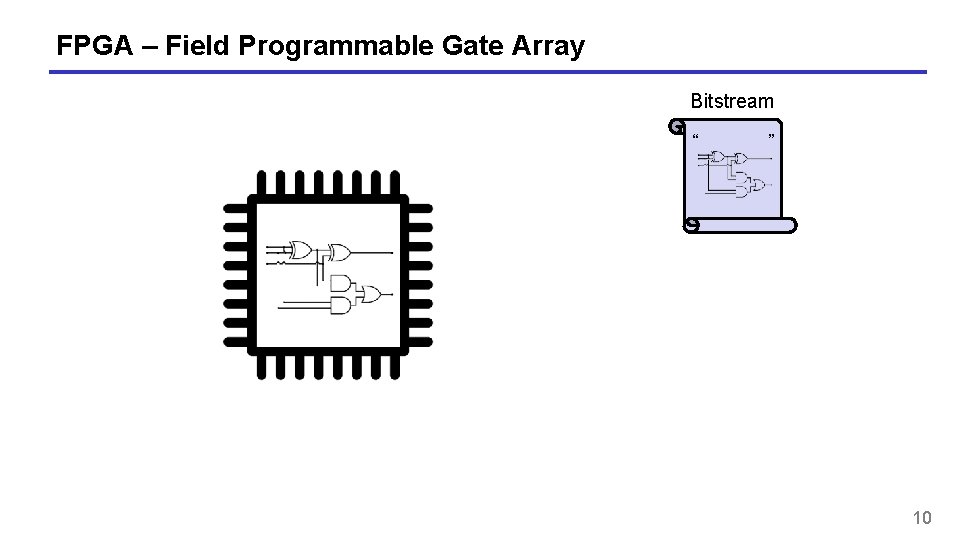 FPGA – Field Programmable Gate Array

Bitstream

“ ”

10